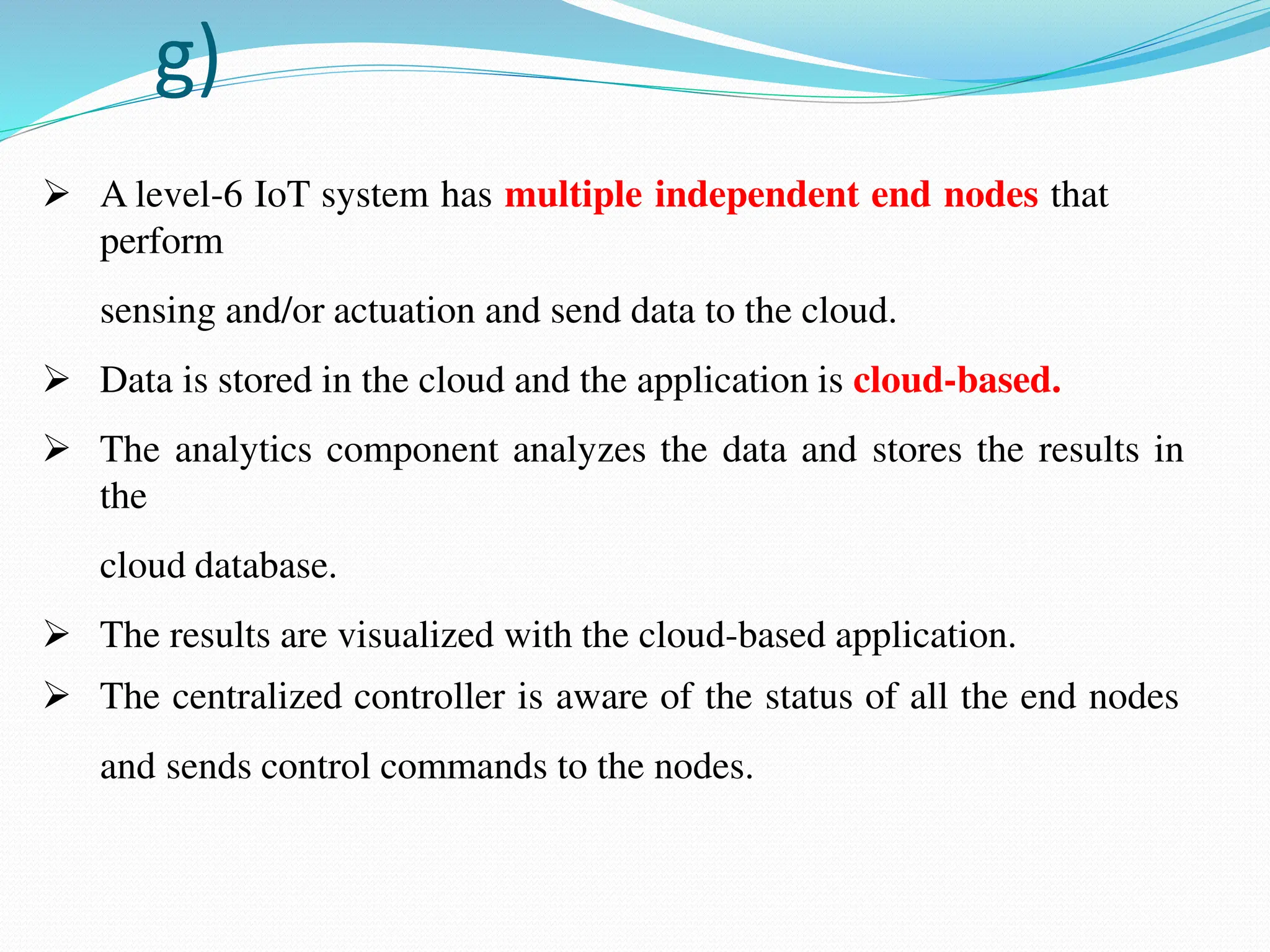 g)

➢ A level-6 IoT system has multiple independent end nodes that perform

sensing and/or actuation and send data to the cloud.

➢ Data is stored in the cloud and the application is cloud-based.

➢ The analytics component analyzes the data and stores the results in the

cloud database.

➢ The results are visualized with the cloud-based application.

➢ The centralized controller is aware of the status of all the end nodes

and sends control commands to the nodes.